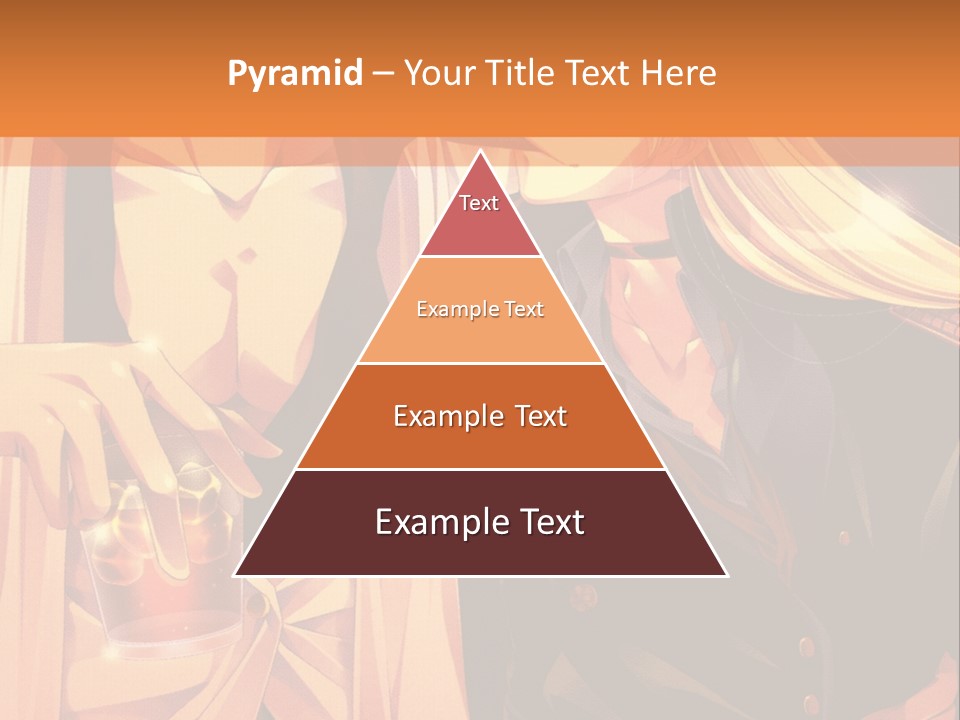 Pyramid – Your Title Text Here

Text

Example Text

Example Text

Example Text